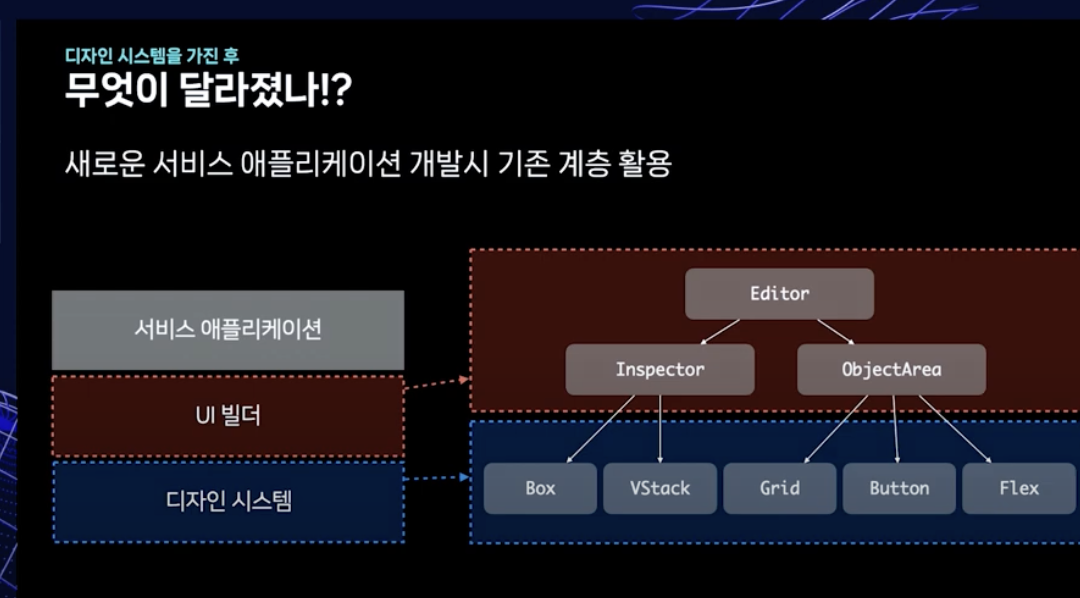 디자인 시스템을 가진 후
무엇이 달라졌나!?

새로운 서비스 애플리케이션 개발시 기존 계층 활용

서비스 애플리케이션

UI 빌더

디자인 시스템

Editor

Inspector

ObjectArea

Box

VStack

Grid

Button

Flex